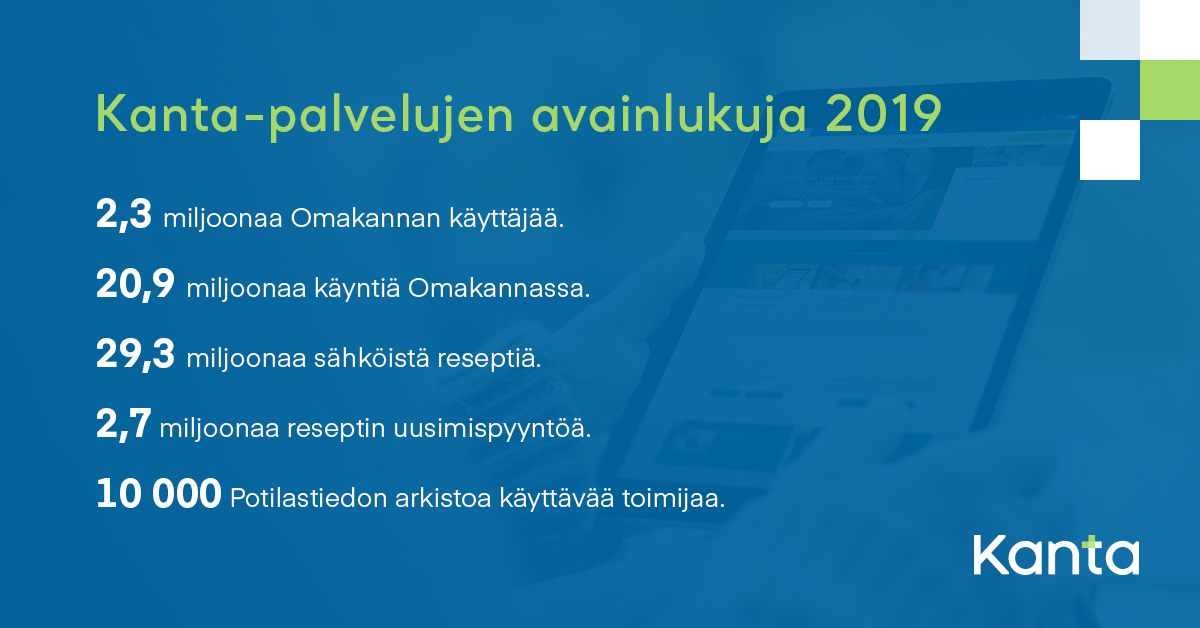 Kanta-palvelujen avainlukuja 2019

2,3 miljoonaa Omakannan käyttäjää.

20,9 miljoonaa käyntiä Omakannassa.

29,3 miljoonaa sähköistä reseptiä.

2,7 miljoonaa reseptin uusimispyyntöä.

10 000 Potilastiedon arkistoa käyttävää toimijaa.

Kanta